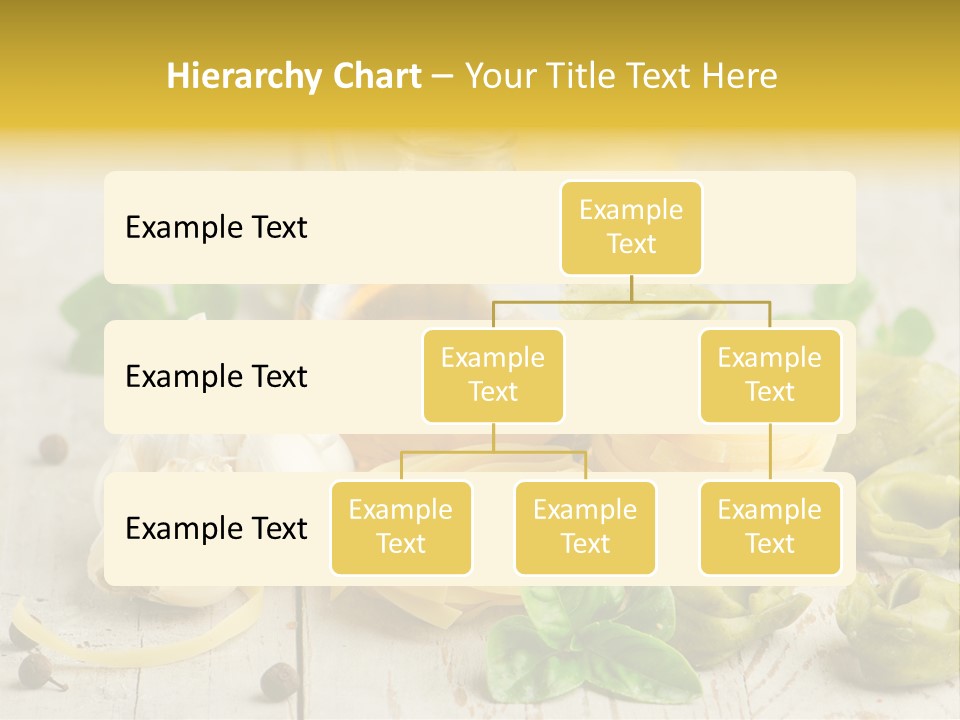 Hierarchy Chart – Your Title Text Here

Example Text

Example Text

Example Text

Example Text

Example Text

Example Text

Example Text

Example Text

Example Text